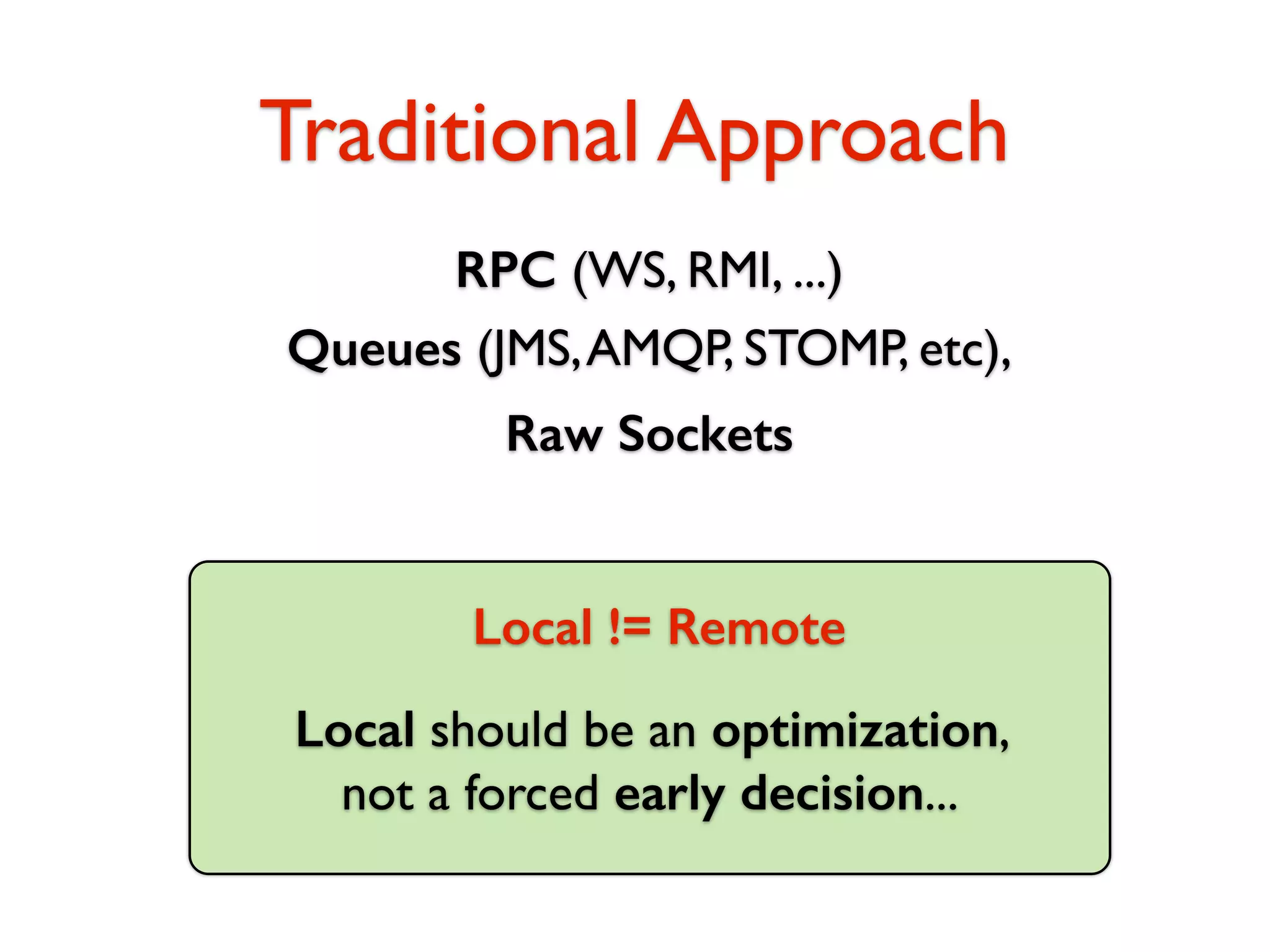 Traditional Approach

RPC (WS, RMI, ...)

Queues (JMS, AMQP, STOMP, etc),

Raw Sockets

Local != Remote

Local should be an optimization, not a forced early decision...